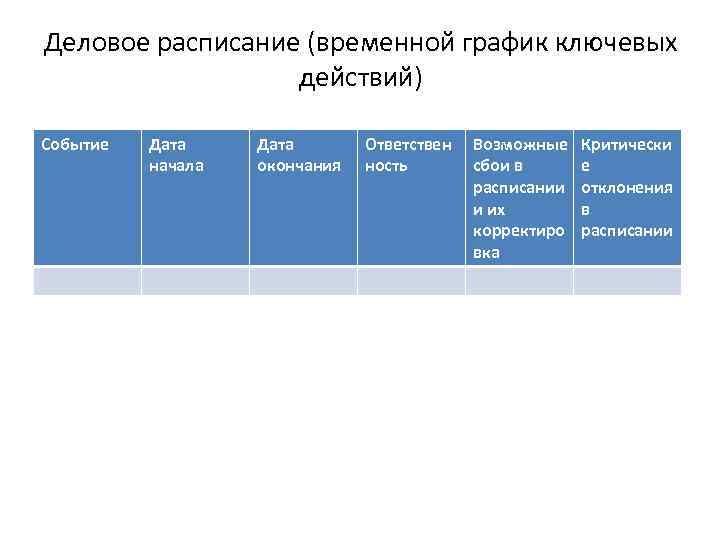 Деловое расписание (временной график ключевых действий)

| Событие | Дата начала | Дата окончания | Ответственность | Возможные сбои в расписании и их корректировка | Критические отклонения в расписании |
|---|---|---|---|---|---|
| | | | | | |